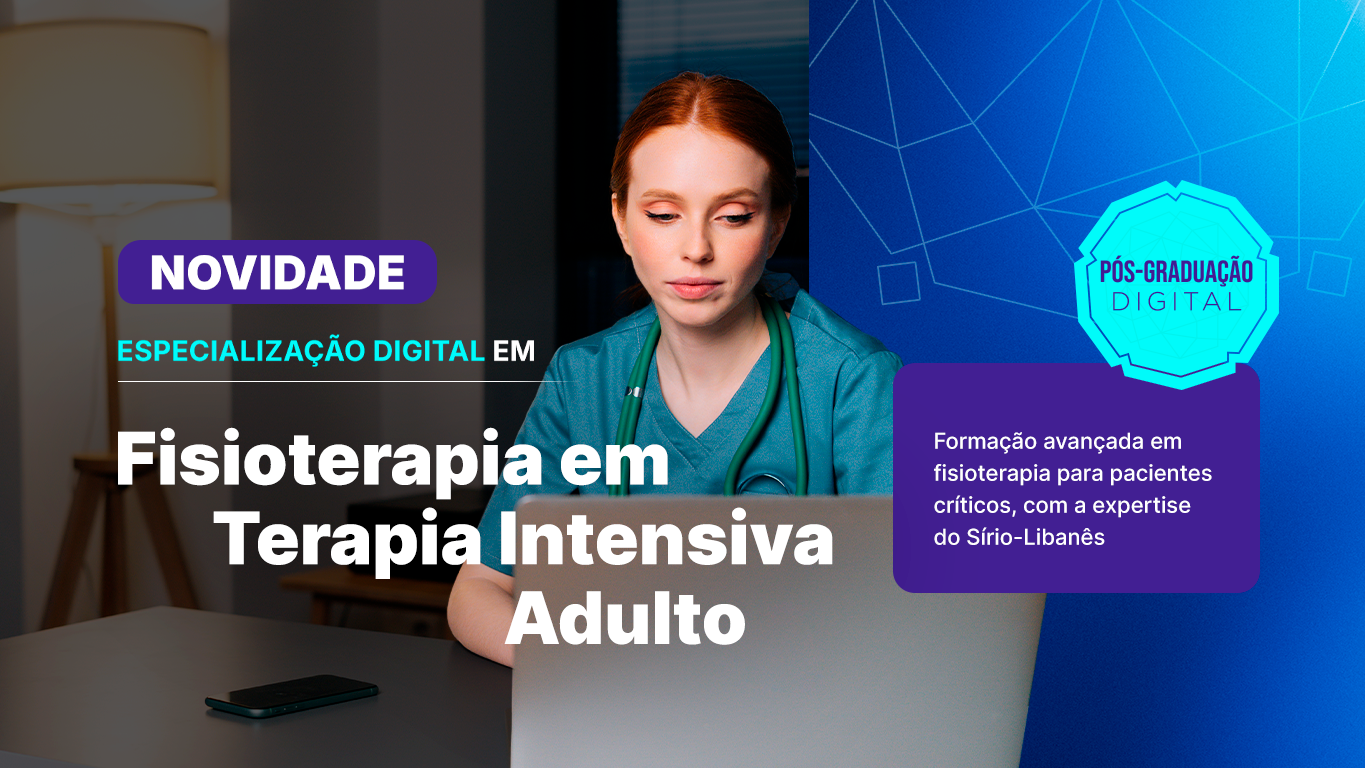 NOVIDADE

ESPECIALIZAÇÃO DIGITAL EM

Fisioterapia em Terapia Intensiva Adulto

PÓS-GRADUAÇÃO DIGITAL

Formação avançada em fisioterapia para pacientes críticos, com a expertise do Sírio-Libanês